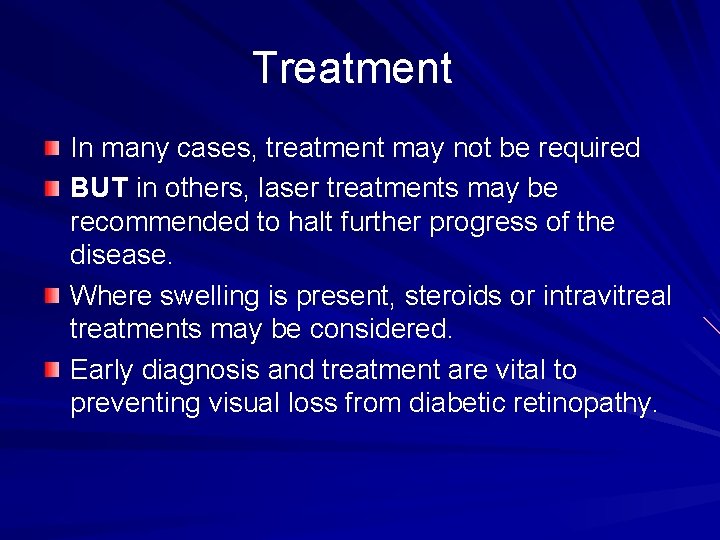 Treatment

In many cases, treatment may not be required

BUT in others, laser treatments may be recommended to halt further progress of the disease.

Where swelling is present, steroids or intravitreal treatments may be considered.

Early diagnosis and treatment are vital to preventing visual loss from diabetic retinopathy.